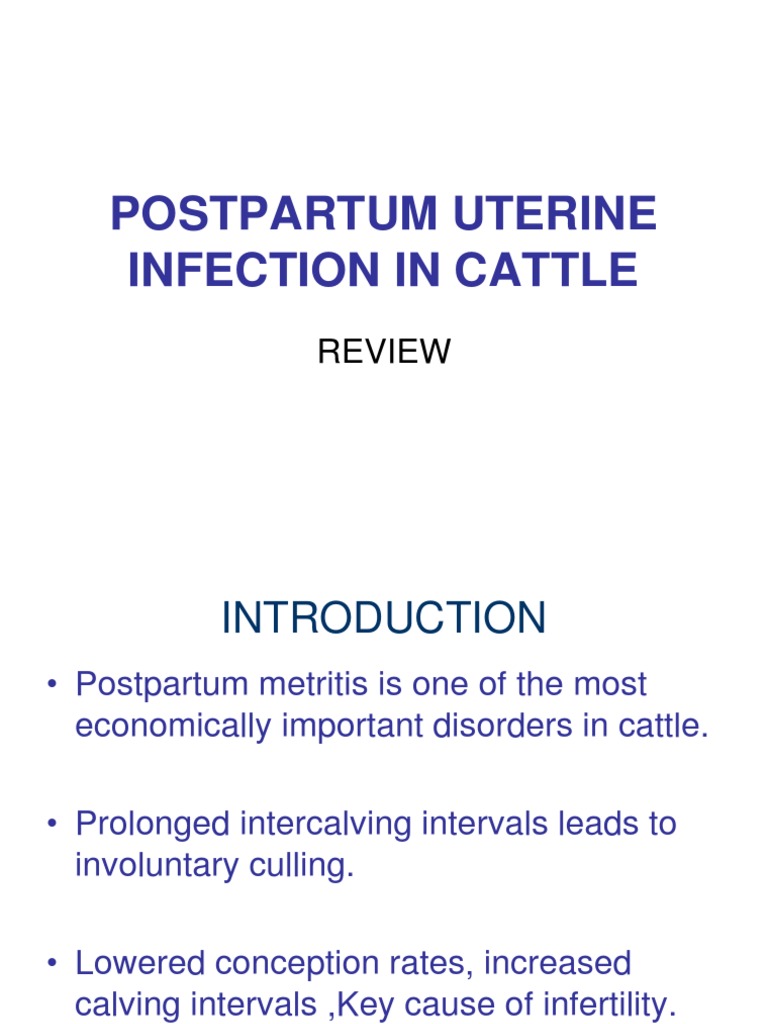 POSTPARTUM UTERINE INFECTION IN CATTLE

REVIEW

INTRODUCTION

• Postpartum metritis is one of the most economically important disorders in cattle.

• Prolonged intercalving intervals leads to involuntary culling.

• Lowered conception rates, increased calving intervals ,Key cause of infertility.